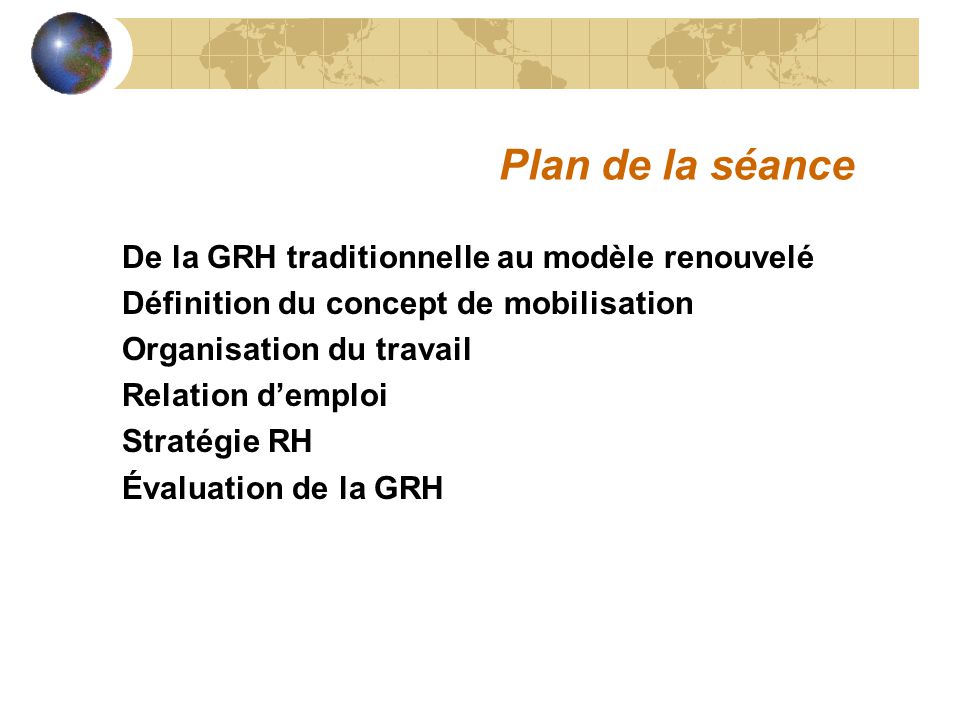 Plan de la séance

De la GRH traditionnelle au modèle renouvelé
Définition du concept de mobilisation
Organisation du travail
Relation d’emploi
Stratégie RH
Évaluation de la GRH